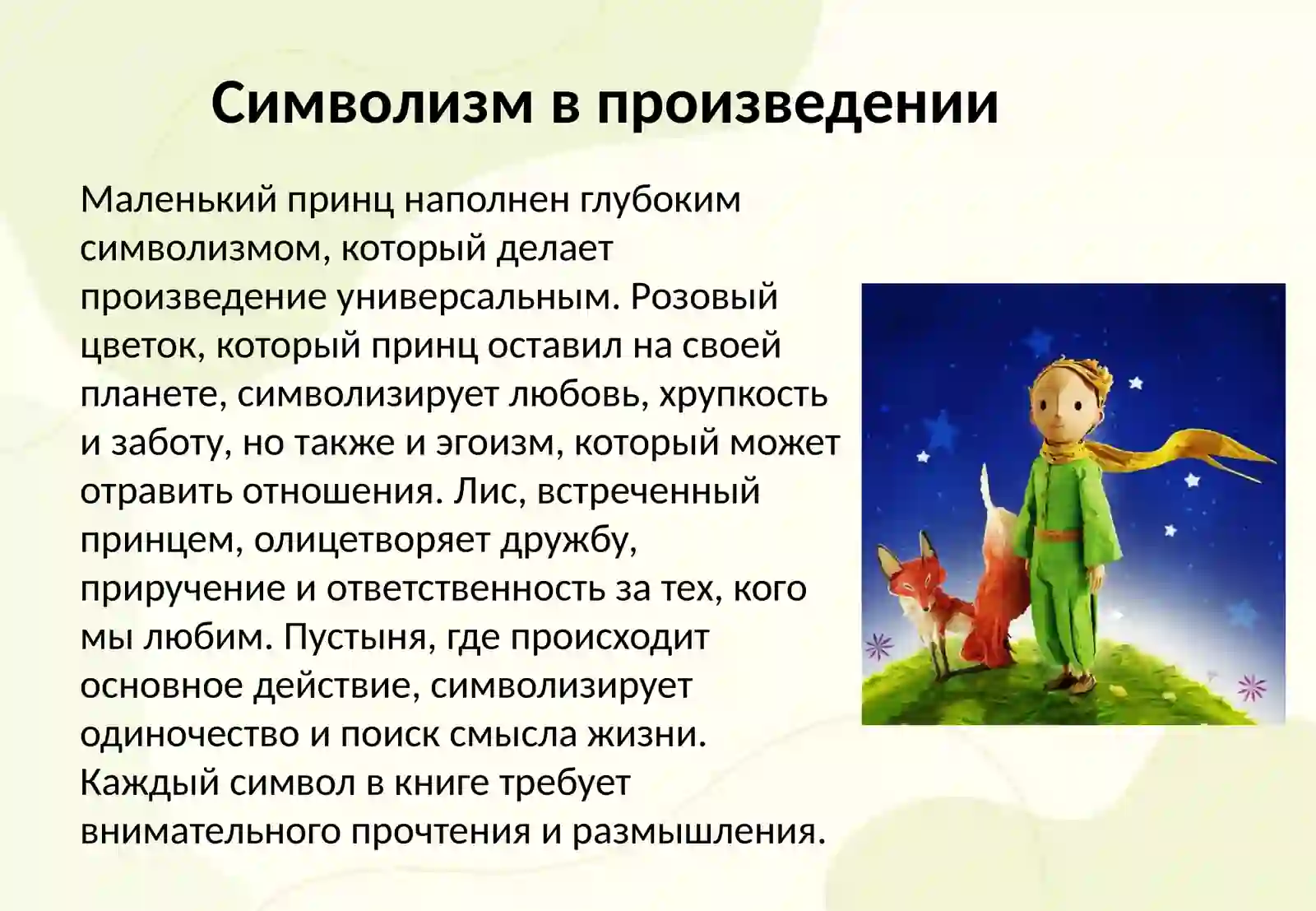 Символизм в произведении

Маленький принц наполнен глубоким символизмом, который делает произведение универсальным. Розовый цветок, который принц оставил на своей планете, символизирует любовь, хрупкость и заботу, но также и эгоизм, который может отравить отношения. Лис, встреченный принцем, олицетворяет дружбу, приручение и ответственность за тех, кого мы любим. Пустыня, где происходит основное действие, символизирует одиночество и поиск смысла жизни. Каждый символ в книге требует внимательного прочтения и размышления.